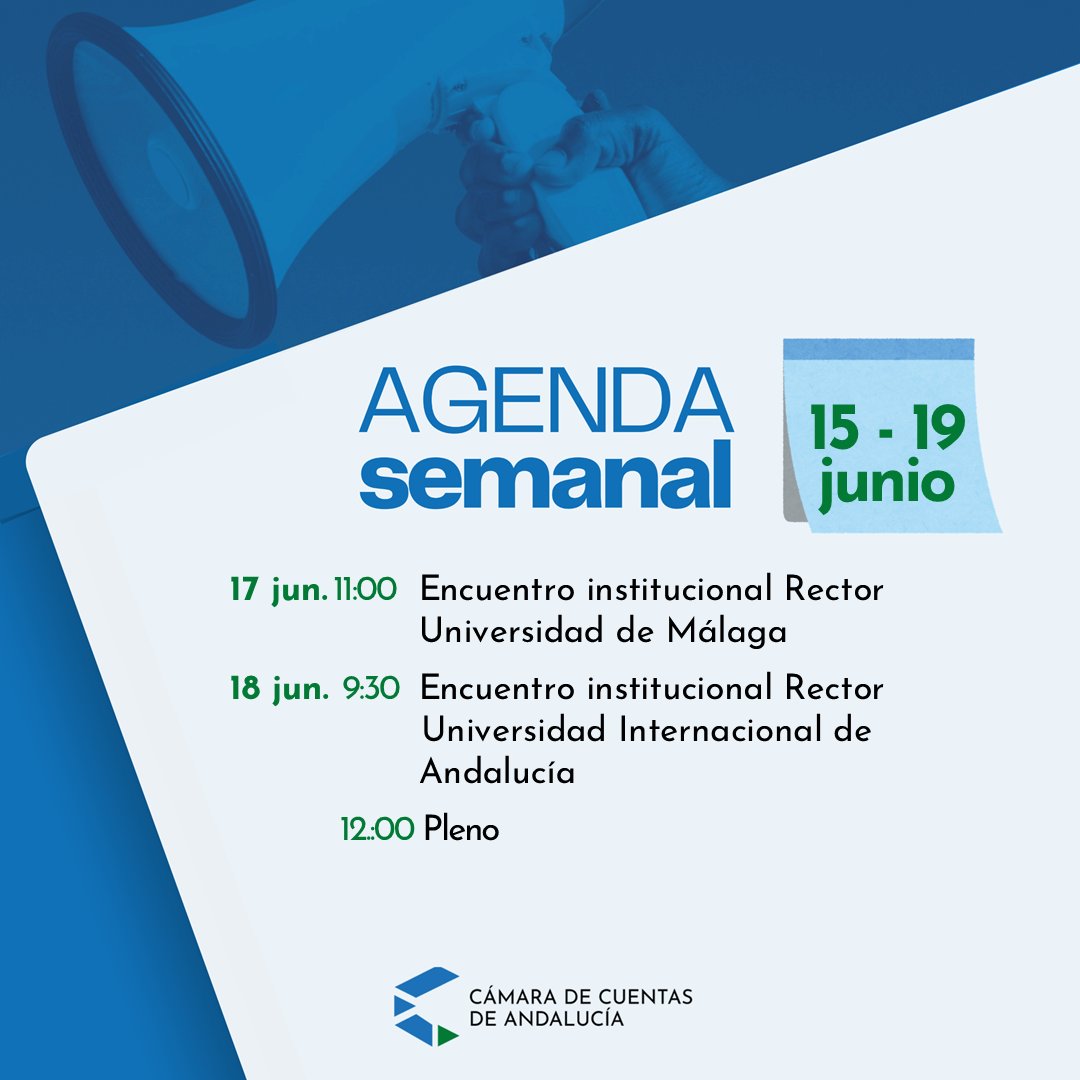 AGENDA
semanal

15 - 19
junio

17 jun. 11:00 Encuentro institucional Rector Universidad de Málaga

18 jun. 9:30 Encuentro institucional Rector Universidad Internacional de Andalucía

12:00 Pleno

CÁMARA DE CUENTAS
DE ANDALUCÍA